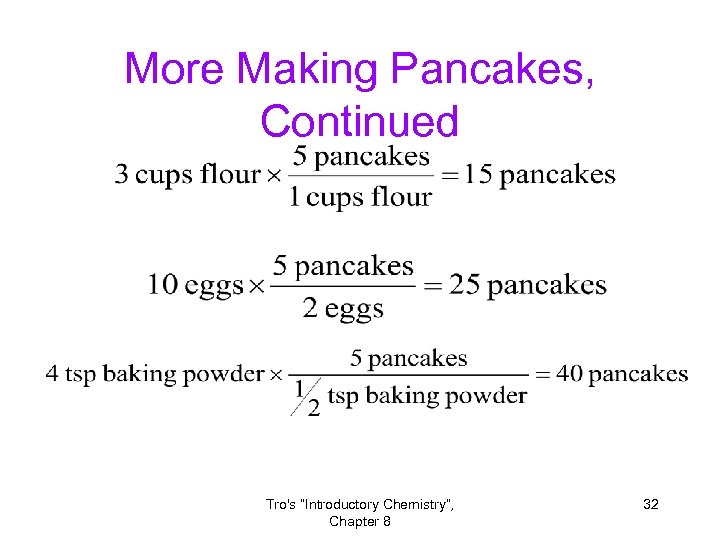 More Making Pancakes, Continued

$3 \text{ cups flour} \times \frac{5 \text{ pancakes}}{1 \text{ cups flour}} = 15 \text{ pancakes}$

$10 \text{ eggs} \times \frac{5 \text{ pancakes}}{2 \text{ eggs}} = 25 \text{ pancakes}$

$4 \text{ tsp baking powder} \times \frac{5 \text{ pancakes}}{\frac{1}{2} \text{ tsp baking powder}} = 40 \text{ pancakes}$

Tro's "Introductory Chemistry", Chapter 8

32